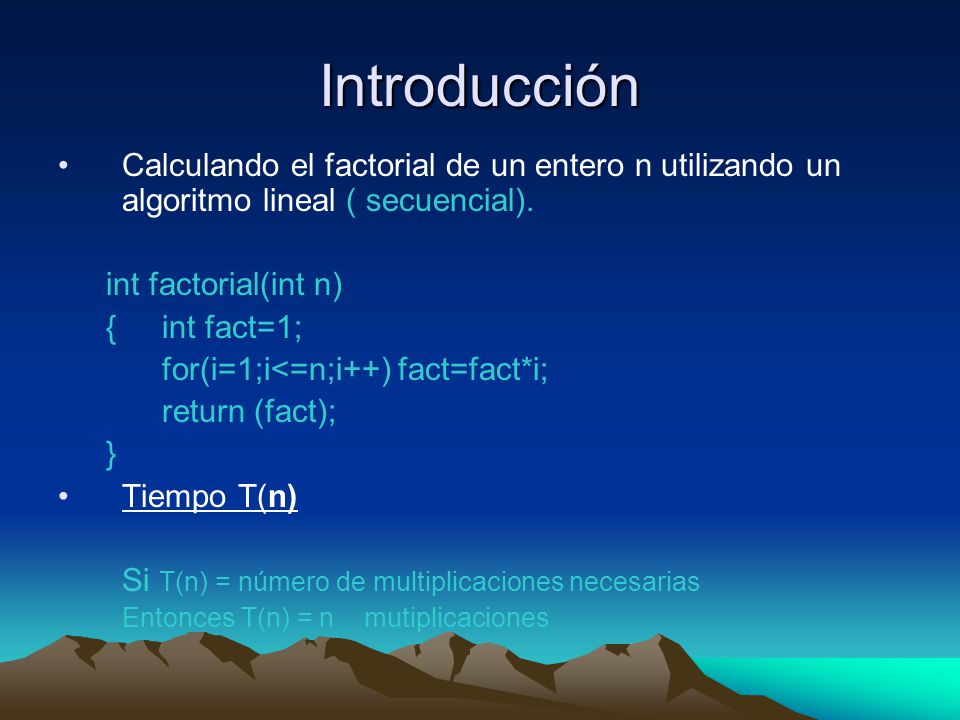 Introducción

• Calculando el factorial de un entero n utilizando un algoritmo lineal ( secuencial).

int factorial(int n)
{ int fact=1;
for(i=1;i<=n;i++) fact=fact*i;
return (fact);
}

• Tiempo T(n)

Si T(n) = número de multiplicaciones necesarias
Entonces T(n) = n mutiplicaciones